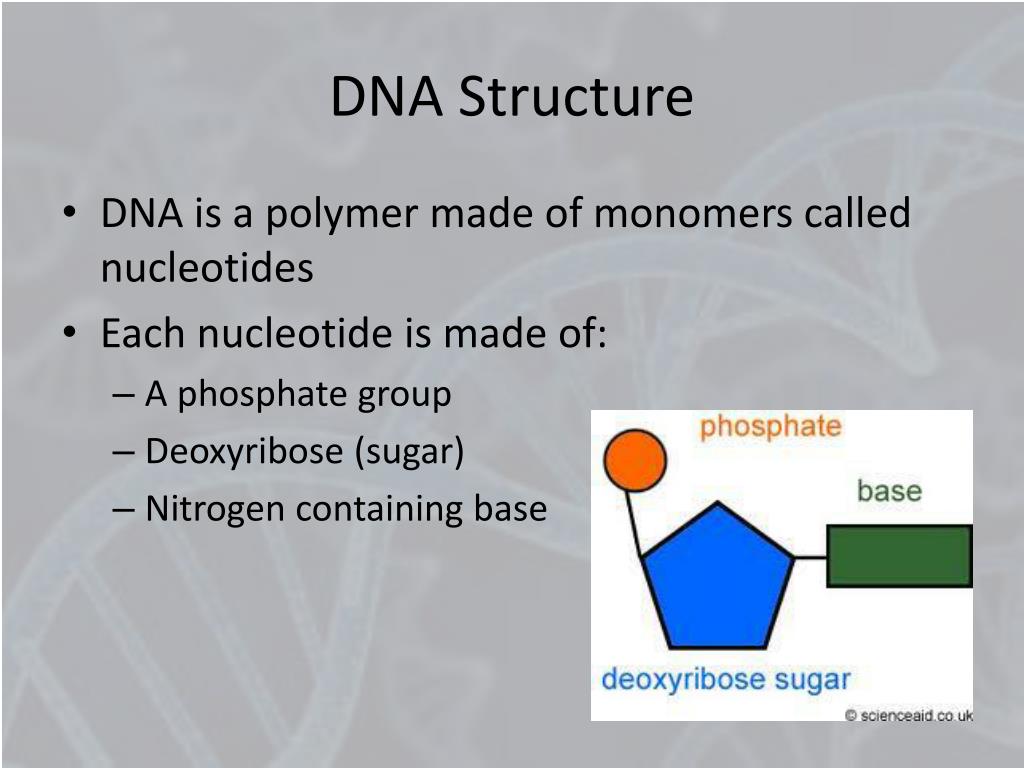 DNA Structure

• DNA is a polymer made of monomers called nucleotides

• Each nucleotide is made of:
– A phosphate group
– Deoxyribose (sugar)
– Nitrogen containing base

phosphate

base

deoxyribose sugar

© scienceaid.co.uk